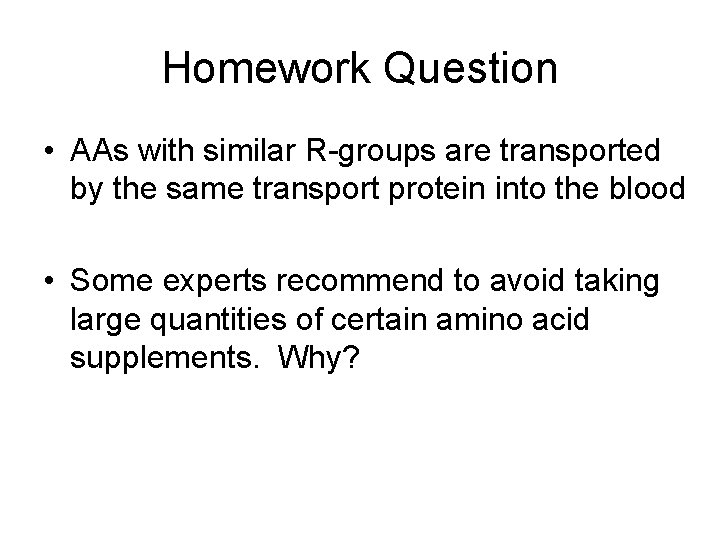 Homework Question

• AAs with similar R-groups are transported by the same transport protein into the blood

• Some experts recommend to avoid taking large quantities of certain amino acid supplements.  Why?